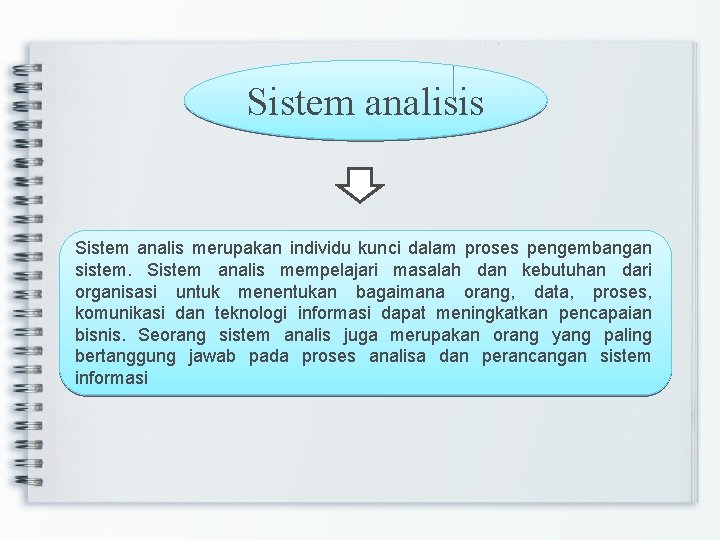 Sistem analisis

Sistem analis merupakan individu kunci dalam proses pengembangan sistem. Sistem analis mempelajari masalah dan kebutuhan dari organisasi untuk menentukan bagaimana orang, data, proses, komunikasi dan teknologi informasi dapat meningkatkan pencapaian bisnis. Seorang sistem analis juga merupakan orang yang paling bertanggung jawab pada proses analisa dan perancangan sistem informasi